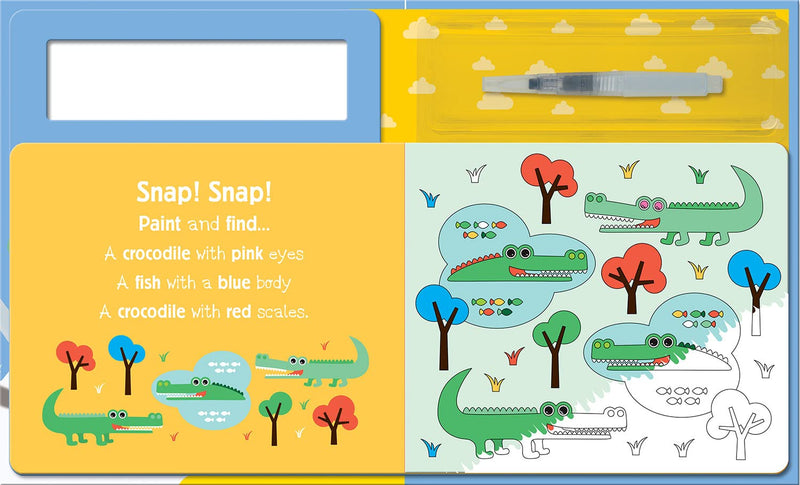 Snap! Snap!
Paint and find...
A crocodile with pink eyes
A fish with a blue body
A crocodile with red scales.